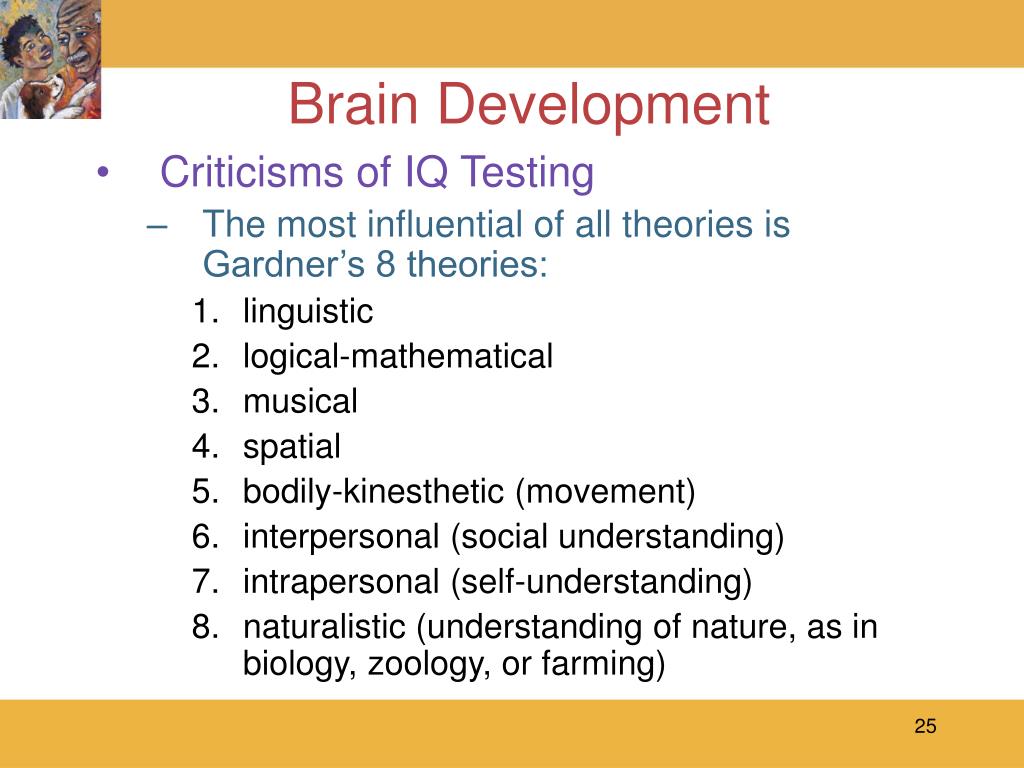 Brain Development

• Criticisms of IQ Testing

– The most influential of all theories is Gardner’s 8 theories:

1. linguistic
2. logical-mathematical
3. musical
4. spatial
5. bodily-kinesthetic (movement)
6. interpersonal (social understanding)
7. intrapersonal (self-understanding)
8. naturalistic (understanding of nature, as in biology, zoology, or farming)

25